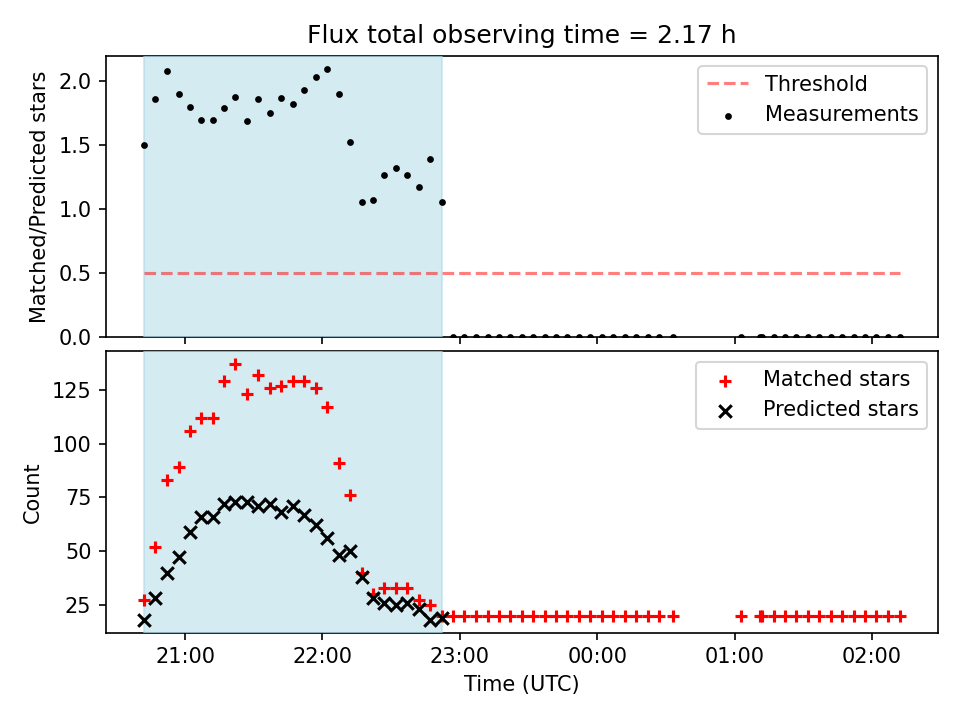 Flux total observing time = 2.17 h

Matched/Predicted stars

2.0
1.5
1.0
0.5
0.0

Threshold
Measurements

Count

125
100
75
50
25

Matched stars
Predicted stars

21:00
22:00
23:00
00:00
01:00
02:00

Time (UTC)